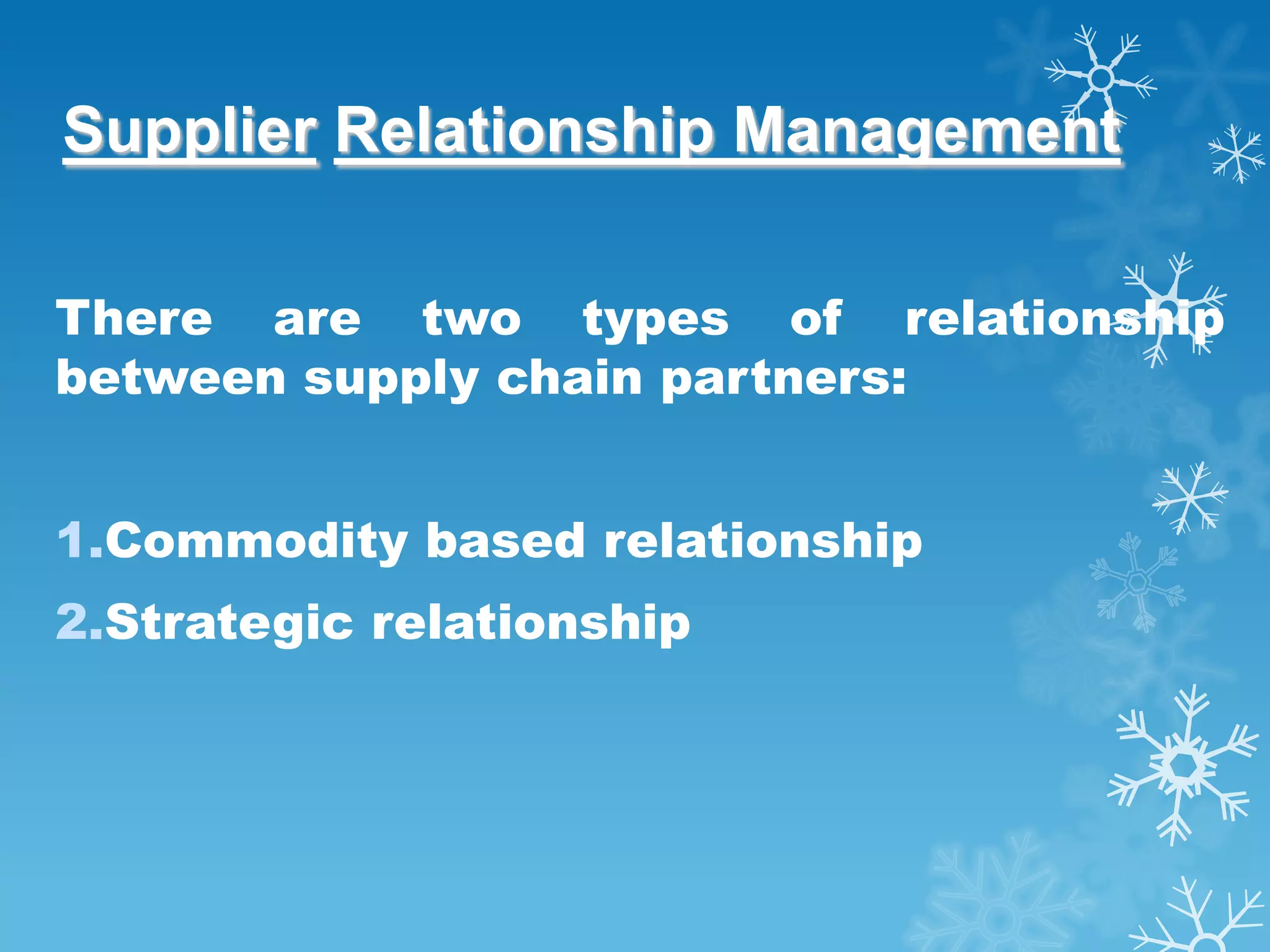 Supplier Relationship Management

There are two types of relationship between supply chain partners:

1.Commodity based relationship
2.Strategic relationship